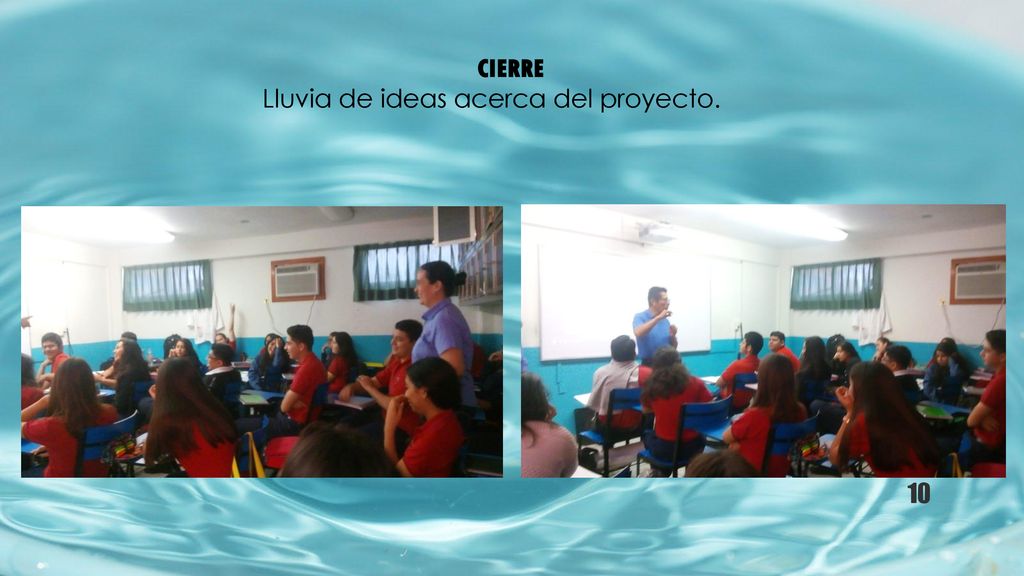 CIERRE
Lluvia de ideas acerca del proyecto.

10